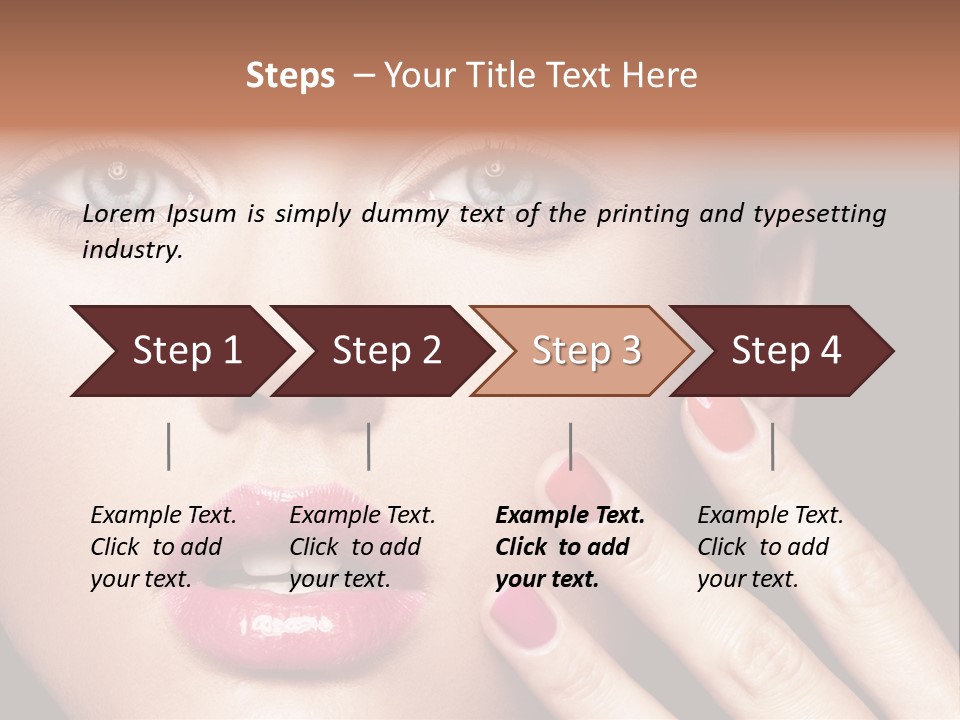 Steps – Your Title Text Here

Lorem Ipsum is simply dummy text of the printing and typesetting industry.

Step 1

Step 2

Step 3

Step 4

Example Text. Click to add your text.

Example Text. Click to add your text.

Example Text. Click to add your text.

Example Text. Click to add your text.